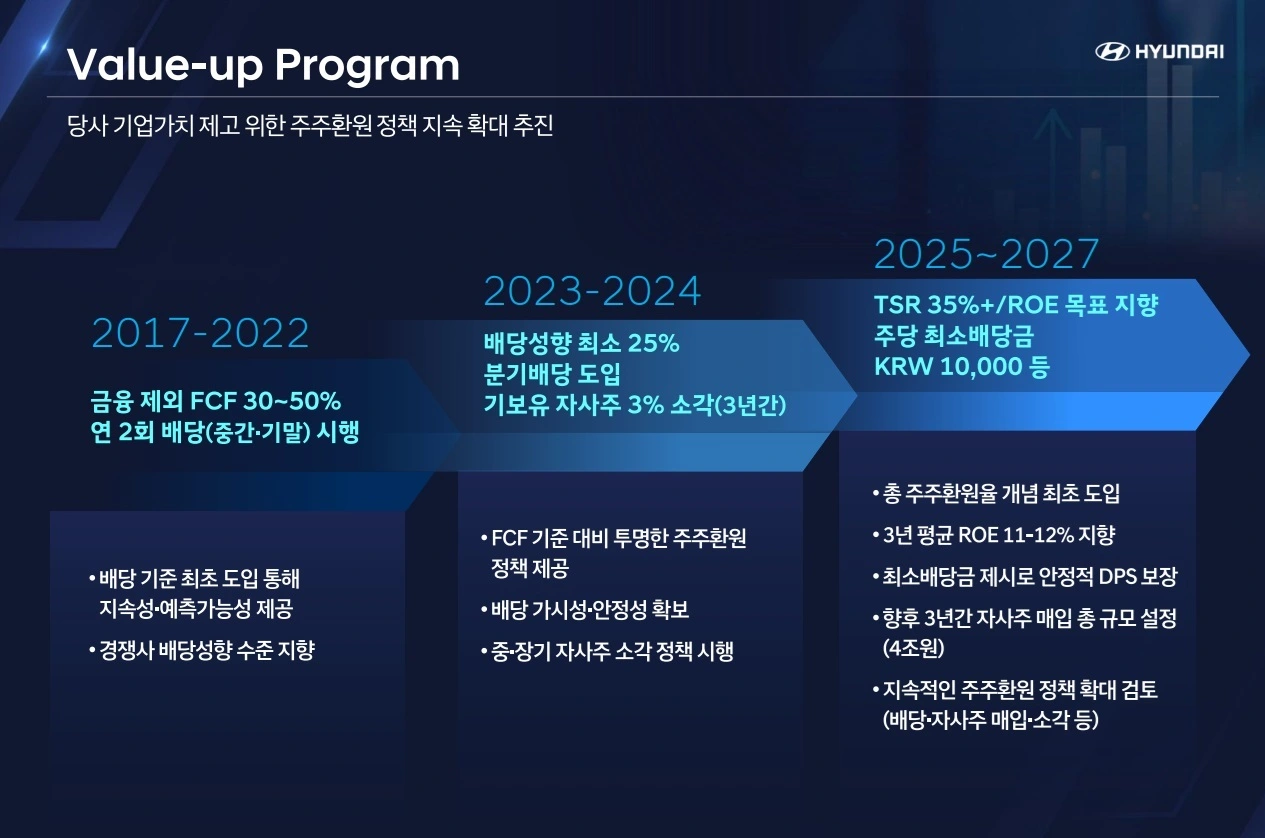 Value-up Program

HYUNDAI

당사 기업가치 제고 위한 주주환원 정책 지속 확대 추진

2017-2022

금융 제외 FCF 30~50%
연 2회 배당(중간·기말) 시행

• 배당 기준 최초 도입 통해 지속성·예측가능성 제공

• 경쟁사 배당성향 수준 지향

2023-2024

배당성향 최소 25%
분기배당 도입
기보유 자사주 3% 소각(3년간)

• FCF 기준 대비 투명한 주주환원 정책 제공

• 배당 가시성·안정성 확보

• 중·장기 자사주 소각 정책 시행

2025~2027

TSR 35%+/ROE 목표 지향
주당 최소배당금
KRW 10,000 등

• 총 주주환원율 개념 최초 도입

• 3년 평균 ROE 11-12% 지향

• 최소배당금 제시로 안정적 DPS 보장

• 향후 3년간 자사주 매입 총 규모 설정 (4조원)

• 지속적인 주주환원 정책 확대 검토 (배당·자사주 매입·소각 등)